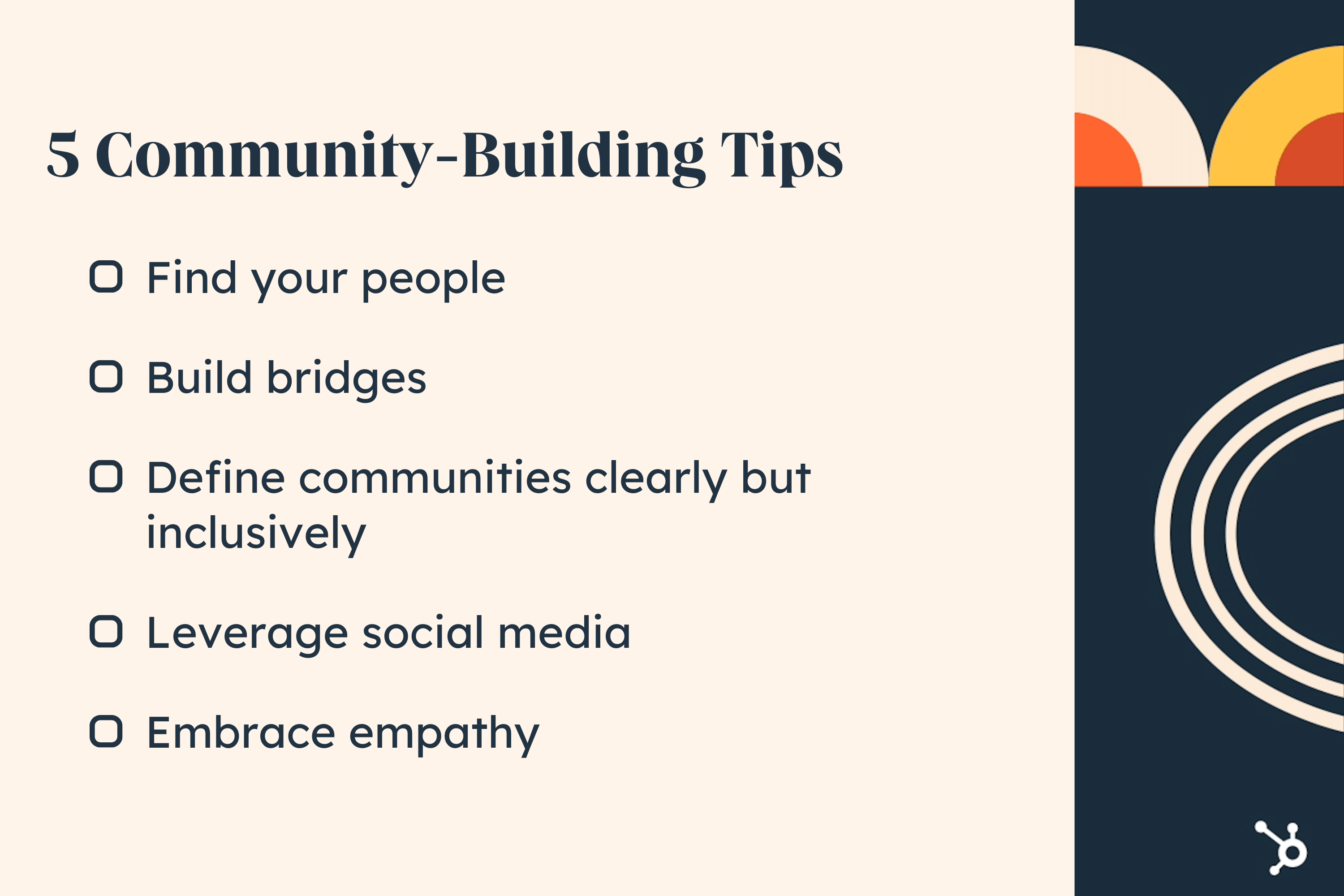 5 Community-Building Tips

Find your people

Build bridges

Define communities clearly but inclusively

Leverage social media

Embrace empathy